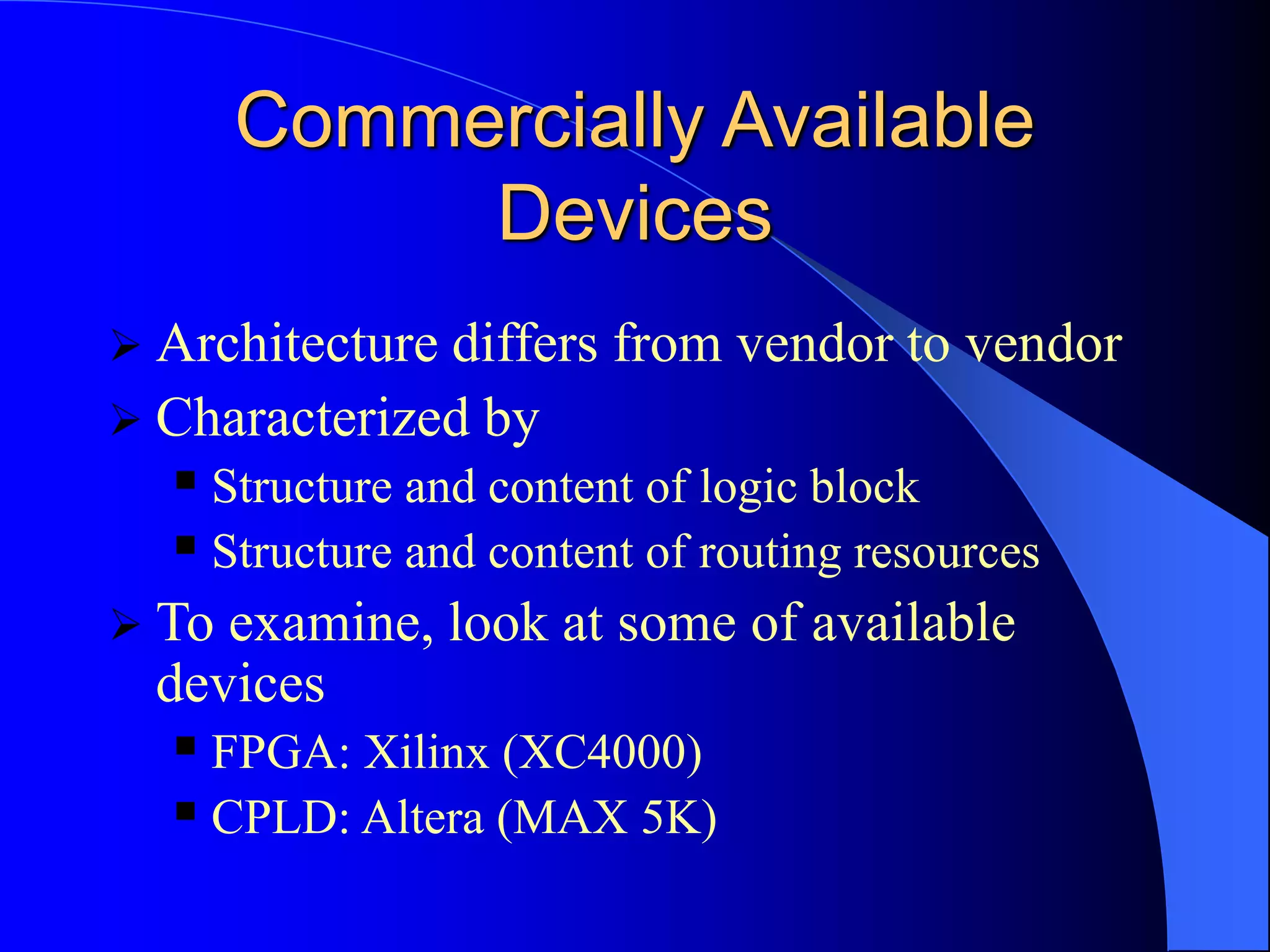 Commercially Available Devices

➢ Architecture differs from vendor to vendor

➢ Characterized by

▪ Structure and content of logic block

▪ Structure and content of routing resources

➢ To examine, look at some of available devices

▪ FPGA: Xilinx (XC4000)

▪ CPLD: Altera (MAX 5K)